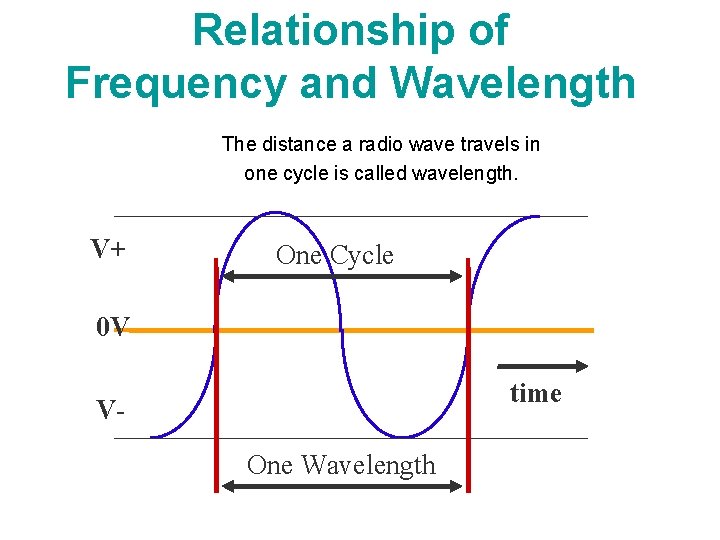 Relationship of Frequency and Wavelength

The distance a radio wave travels in one cycle is called wavelength.

V+

One Cycle

0V

time

V-

One Wavelength